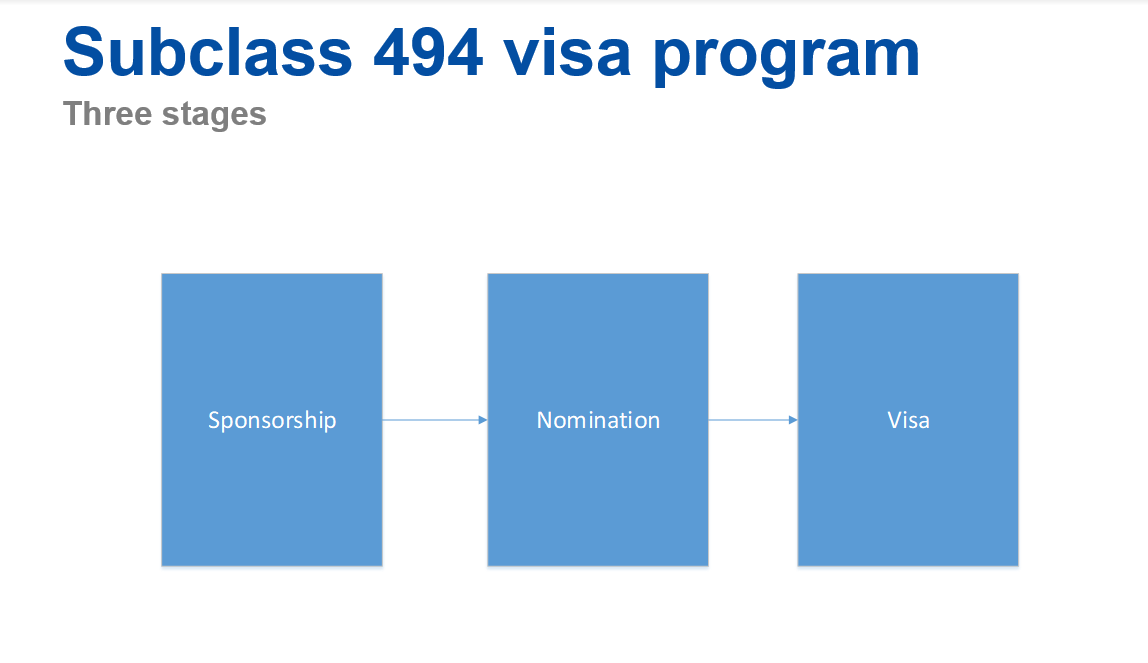 Subclass 494 visa program

Three stages

Sponsorship

Nomination

Visa